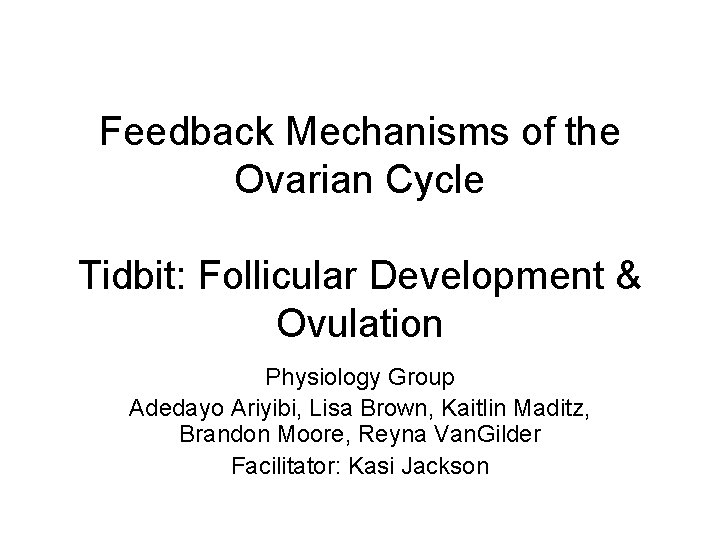 Feedback Mechanisms of the Ovarian Cycle

Tidbit: Follicular Development & Ovulation

Physiology Group
Adedayo Ariyibi, Lisa Brown, Kaitlin Maditz, Brandon Moore, Reyna VanGilder
Facilitator: Kasi Jackson